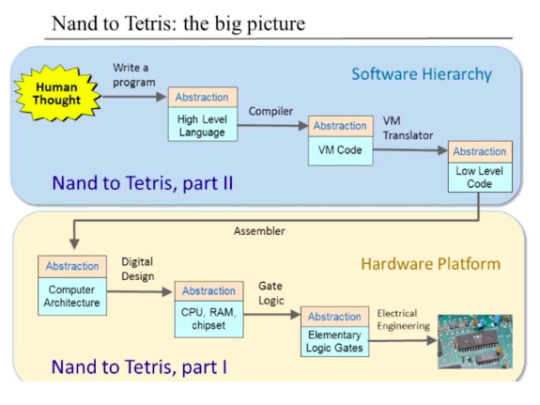 Nand to Tetris: the big picture

Software Hierarchy

Human Thought

Write a program

Abstraction
High Level Language

Compiler

Abstraction
VM Code

VM Translator

Abstraction
Low Level Code

Nand to Tetris, part II

Assembler

Hardware Platform

Abstraction
Computer Architecture

Digital Design

Abstraction
CPU, RAM, chipset

Gate Logic

Abstraction
Elementary Logic Gates

Electrical Engineering

Nand to Tetris, part I